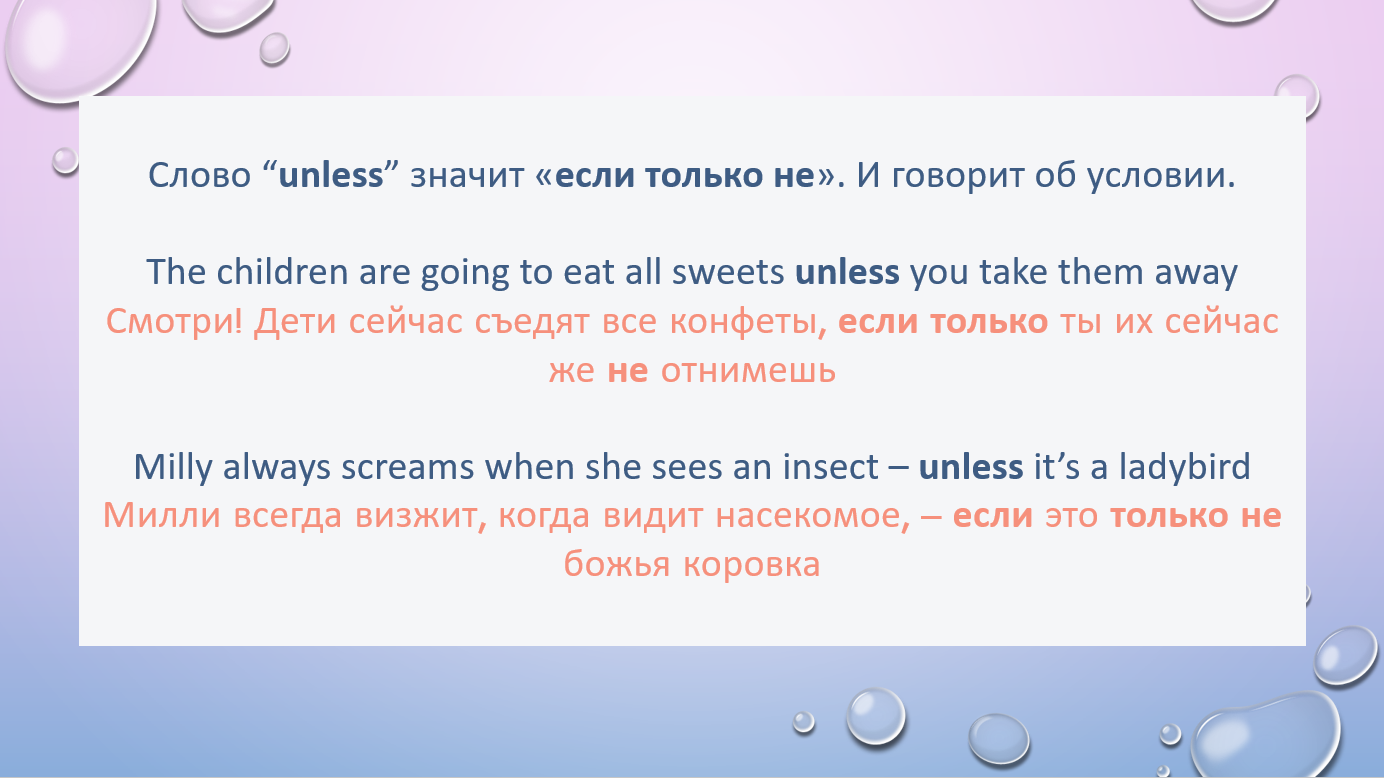 Слово “unless” значит «если только не». И говорит об условии.

The children are going to eat all sweets unless you take them away
Смотри! Дети сейчас съедят все конфеты, если только ты их сейчас же не отнимешь

Milly always screams when she sees an insect – unless it’s a ladybird
Милли всегда визжит, когда видит насекомое, – если это только не божья коровка